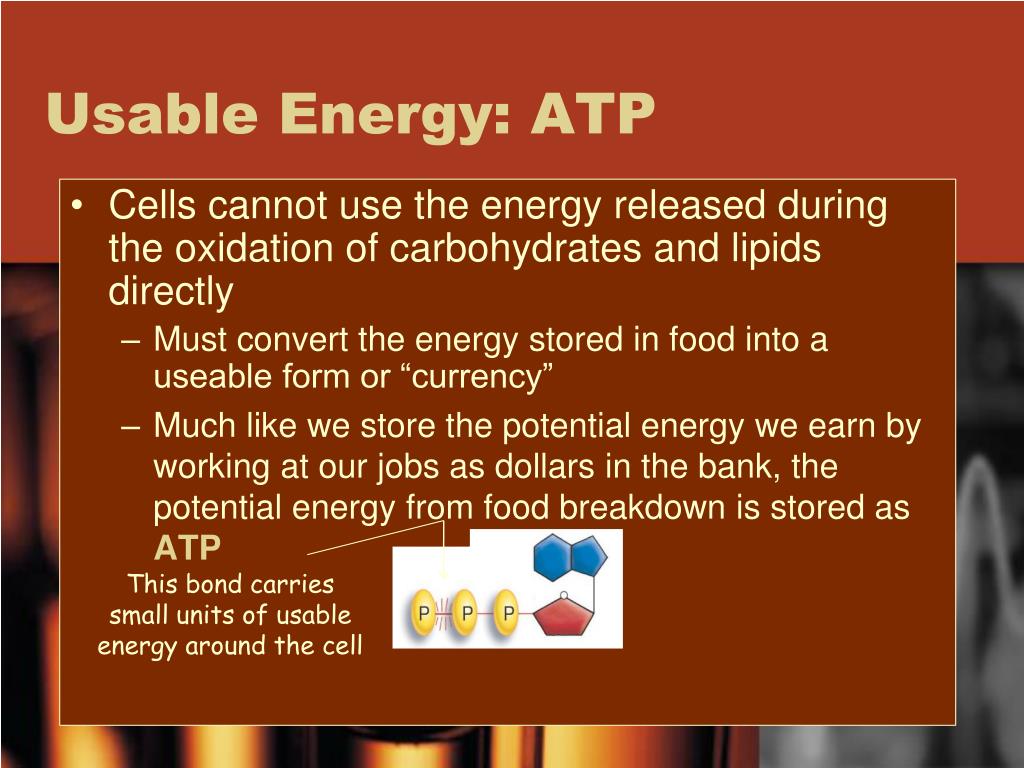 Usable Energy: ATP

• Cells cannot use the energy released during the oxidation of carbohydrates and lipids directly

– Must convert the energy stored in food into a useable form or “currency”

– Much like we store the potential energy we earn by working at our jobs as dollars in the bank, the potential energy from food breakdown is stored as ATP

This bond carries small units of usable energy around the cell

P P P